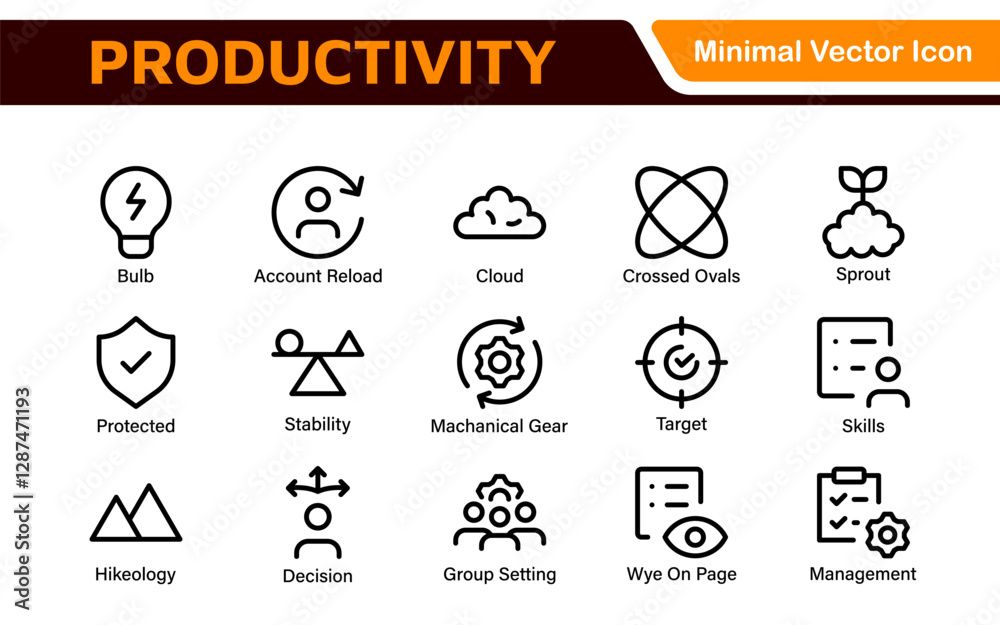 PRODUCTIVITY

Minimal Vector Icon

Bulb
Account Reload
Cloud
Crossed Ovals
Sprout

Protected
Stability
Machanical Gear
Target
Skills

Hikeology
Decision
Group Setting
Wye On Page
Management

Adobe Stock | #1287471193